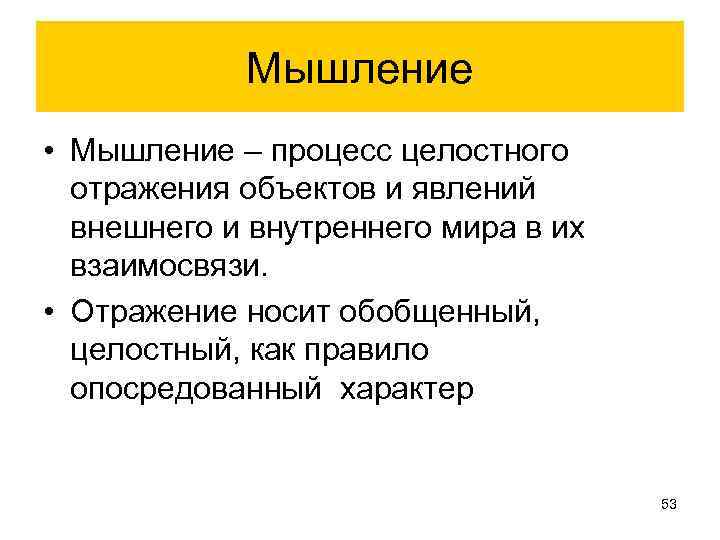 Мышление

• Мышление – процесс целостного отражения объектов и явлений внешнего и внутреннего мира в их взаимосвязи.

• Отражение носит обобщенный, целостный, как правило опосредованный характер

53